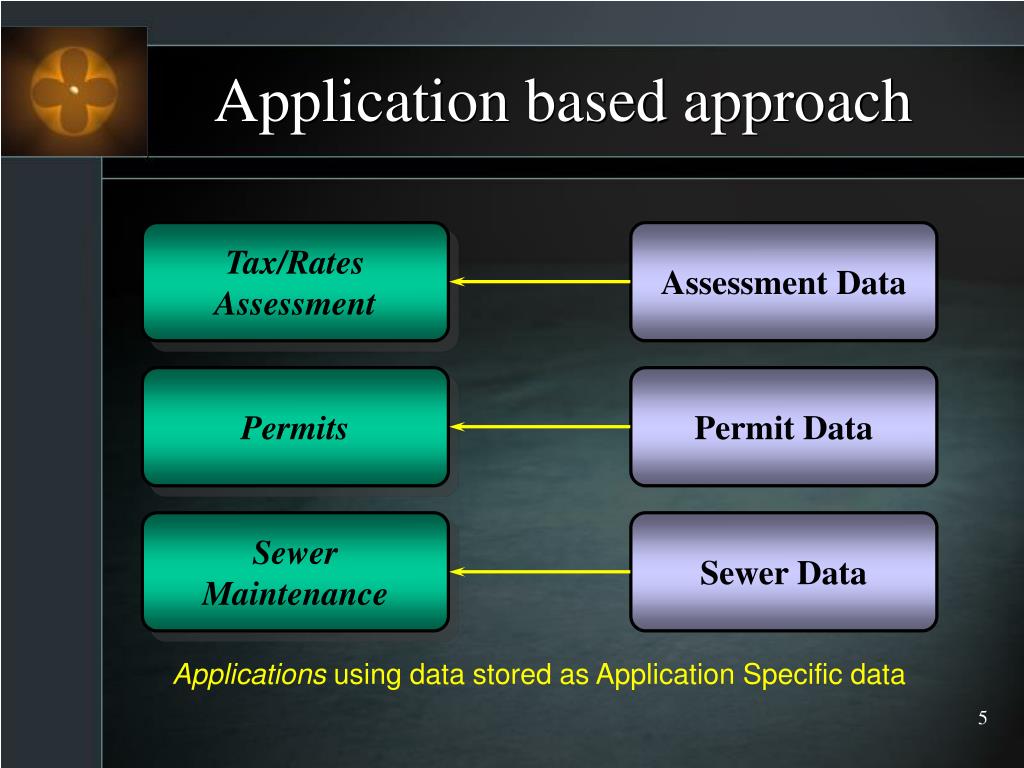 Application based approach

Tax/Rates Assessment

Assessment Data

Permits

Permit Data

Sewer Maintenance

Sewer Data

Applications using data stored as Application Specific data

5